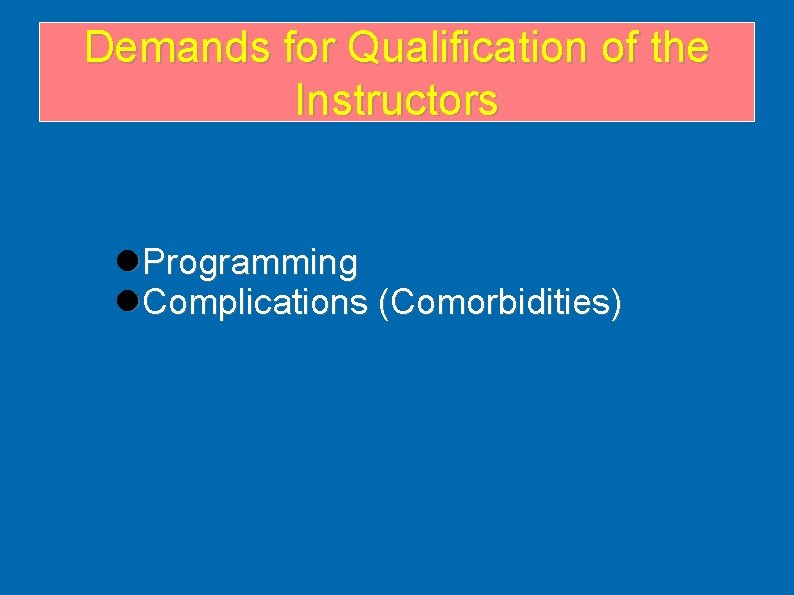 Demands for Qualification of the Instructors

● Programming
● Complications (Comorbidities)